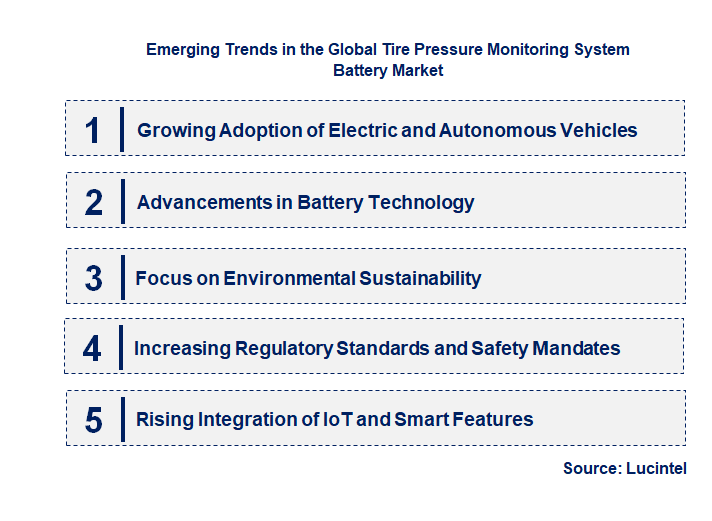 Emerging Trends in the Global Tire Pressure Monitoring System Battery Market

1 Growing Adoption of Electric and Autonomous Vehicles

2 Advancements in Battery Technology

3 Focus on Environmental Sustainability

4 Increasing Regulatory Standards and Safety Mandates

5 Rising Integration of IoT and Smart Features

Source: Lucintel